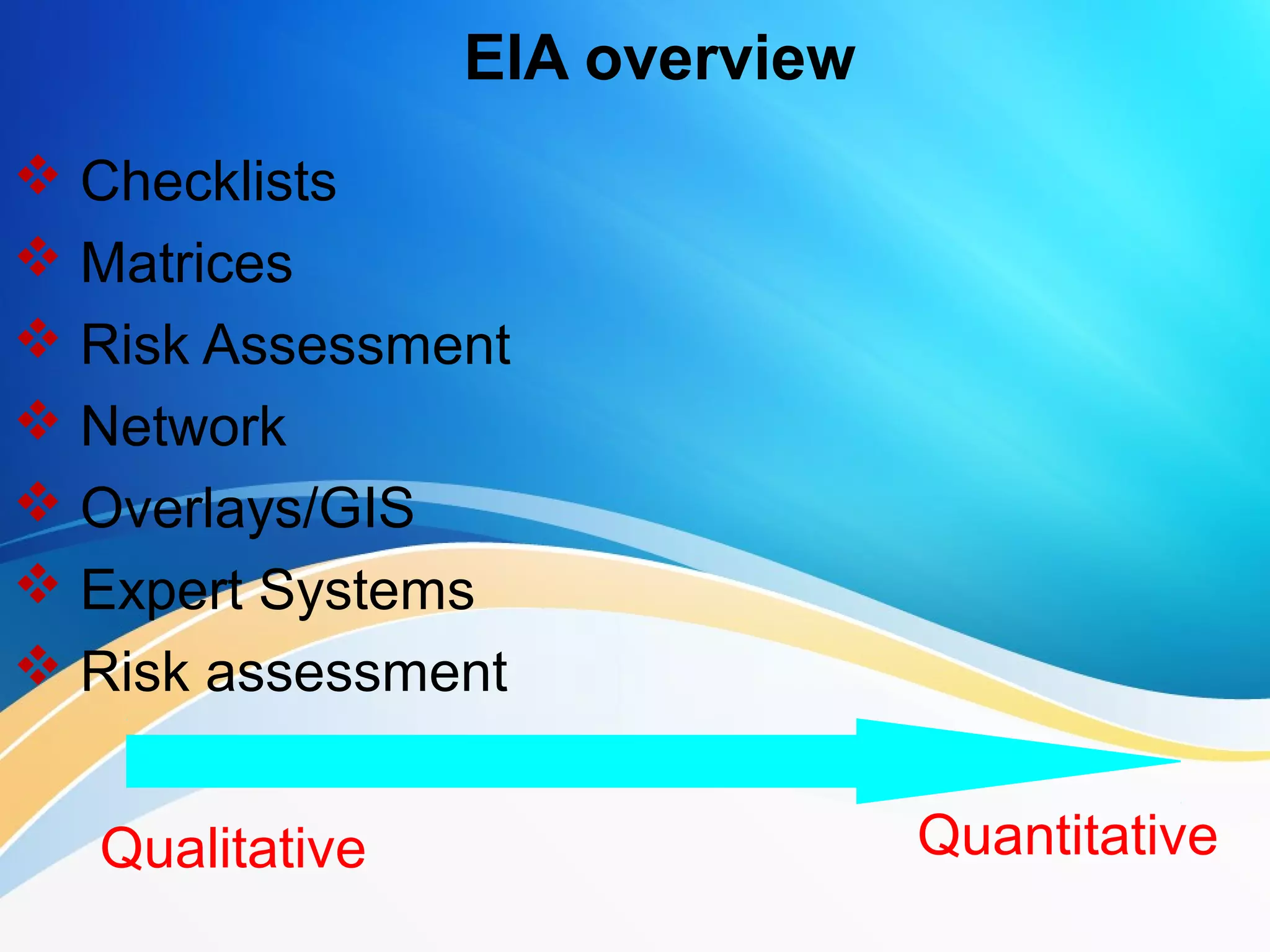 EIA overview

❖ Checklists
❖ Matrices
❖ Risk Assessment
❖ Network
❖ Overlays/GIS
❖ Expert Systems
❖ Risk assessment

Qualitative

Quantitative